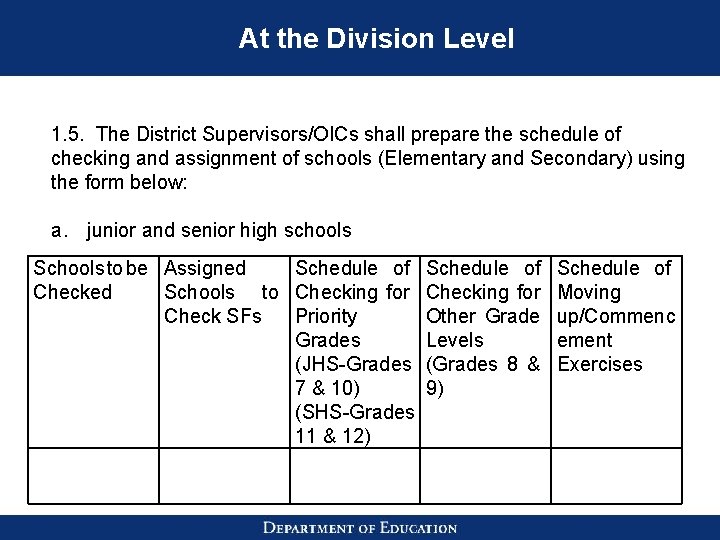 At the Division Level

1.5. The District Supervisors/OICs shall prepare the schedule of checking and assignment of schools (Elementary and Secondary) using the form below:

a. junior and senior high schools

| Schools to be Checked | Assigned Schools to Check SFs | Schedule of Checking for Priority Grades (JHS-Grades 7 & 10) (SHS-Grades 11 & 12) | Schedule of Checking for Other Grade Levels (Grades 8 & 9) | Schedule of Moving up/Commencement Exercises |
|---|---|---|---|---|
| | | | | |

DEPARTMENT OF EDUCATION